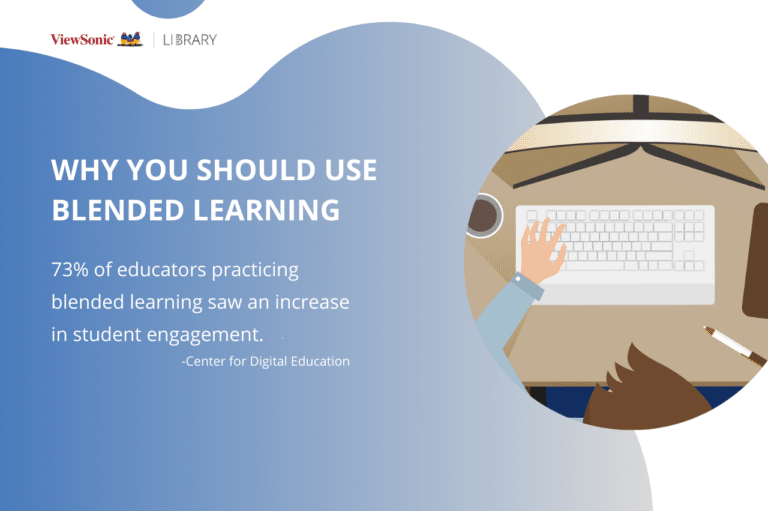 ViewSonic | LIBRARY

WHY YOU SHOULD USE BLENDED LEARNING

73% of educators practicing blended learning saw an increase in student engagement.

-Center for Digital Education